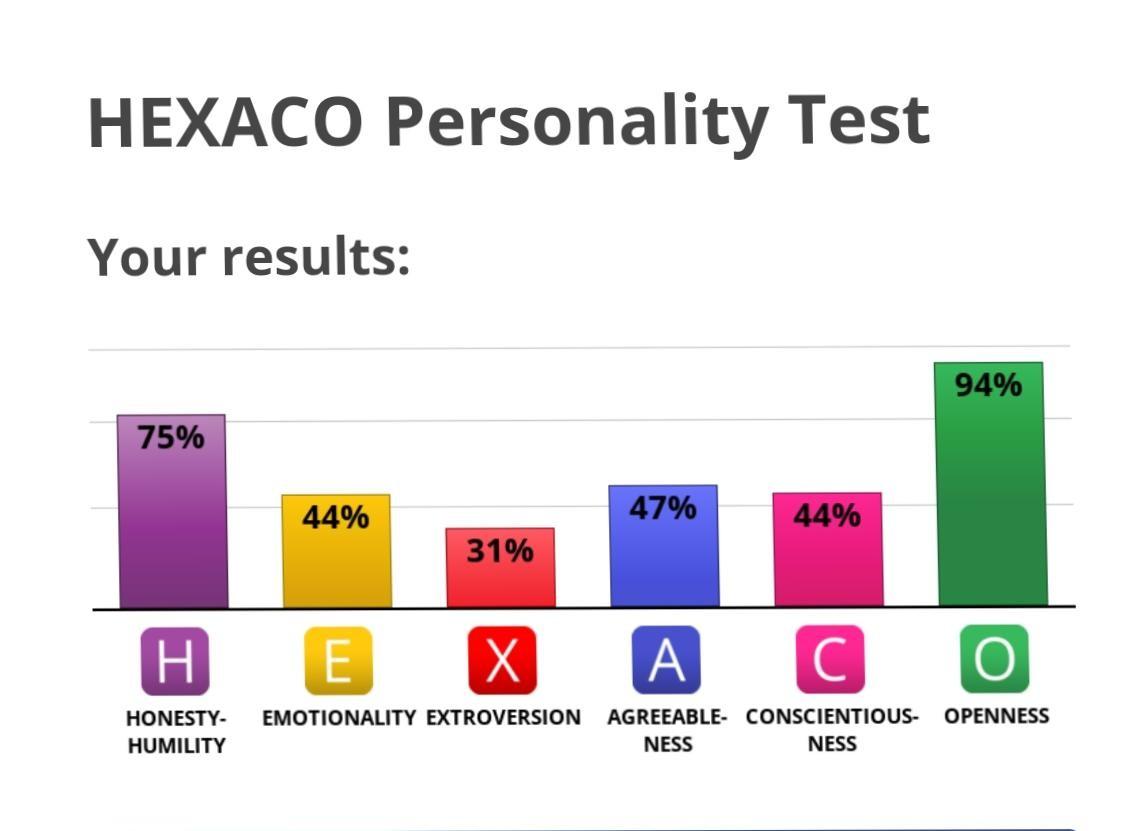 HEXACO Personality Test

Your results:

75%
44%
31%
47%
44%
94%

H
E
X
A
C
O

HONESTY-HUMILITY
EMOTIONALITY
EXTROVERSION
AGREEABLENESS
CONSCIENTIOUSNESS
OPENNESS